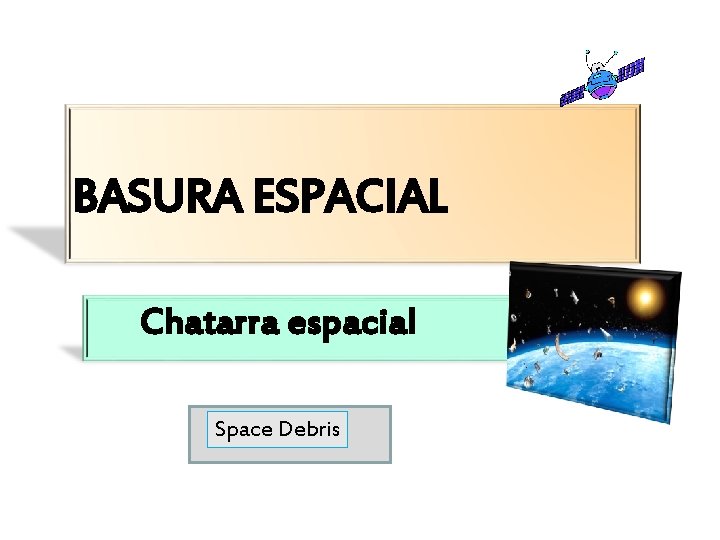 BASURA ESPACIAL

Chatarra espacial

Space Debris